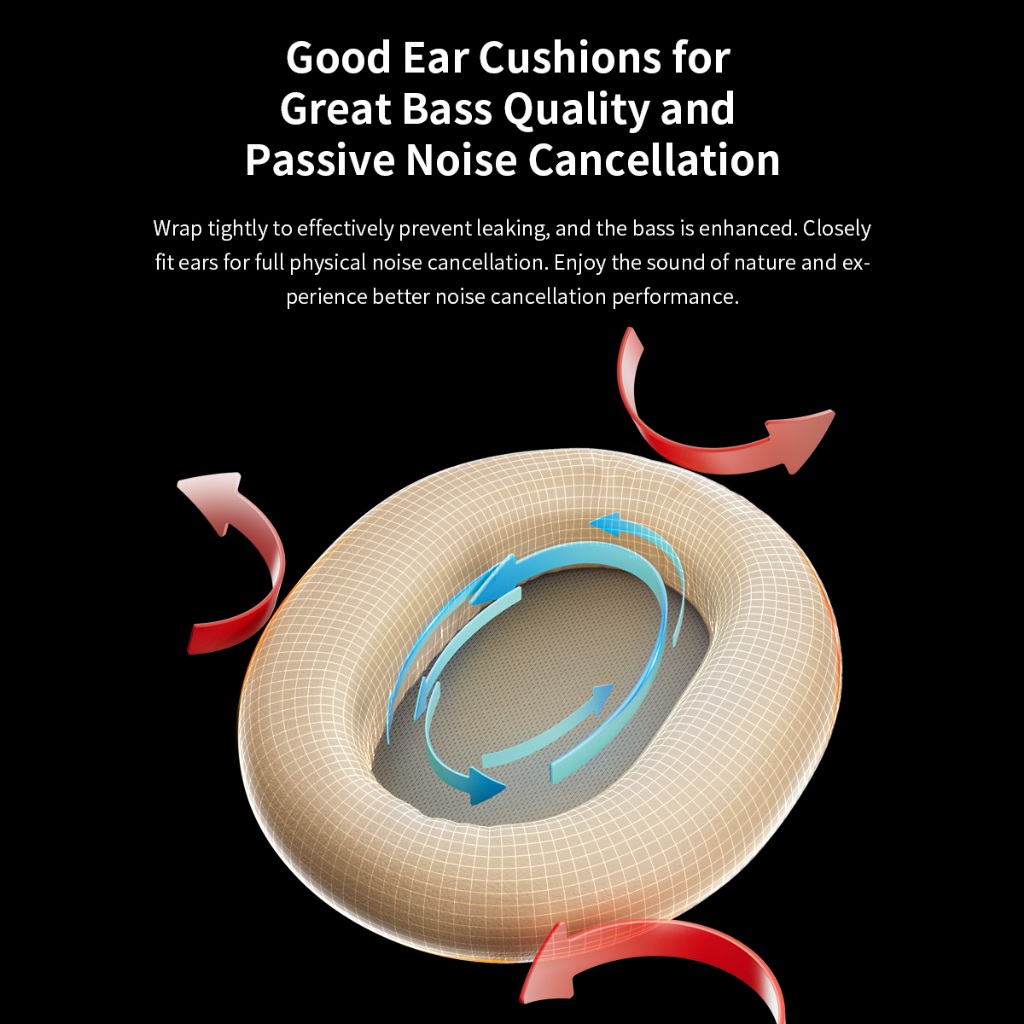 Good Ear Cushions for Great Bass Quality and Passive Noise Cancellation

Wrap tightly to effectively prevent leaking, and the bass is enhanced. Closely fit ears for full physical noise cancellation. Enjoy the sound of nature and experience better noise cancellation performance.